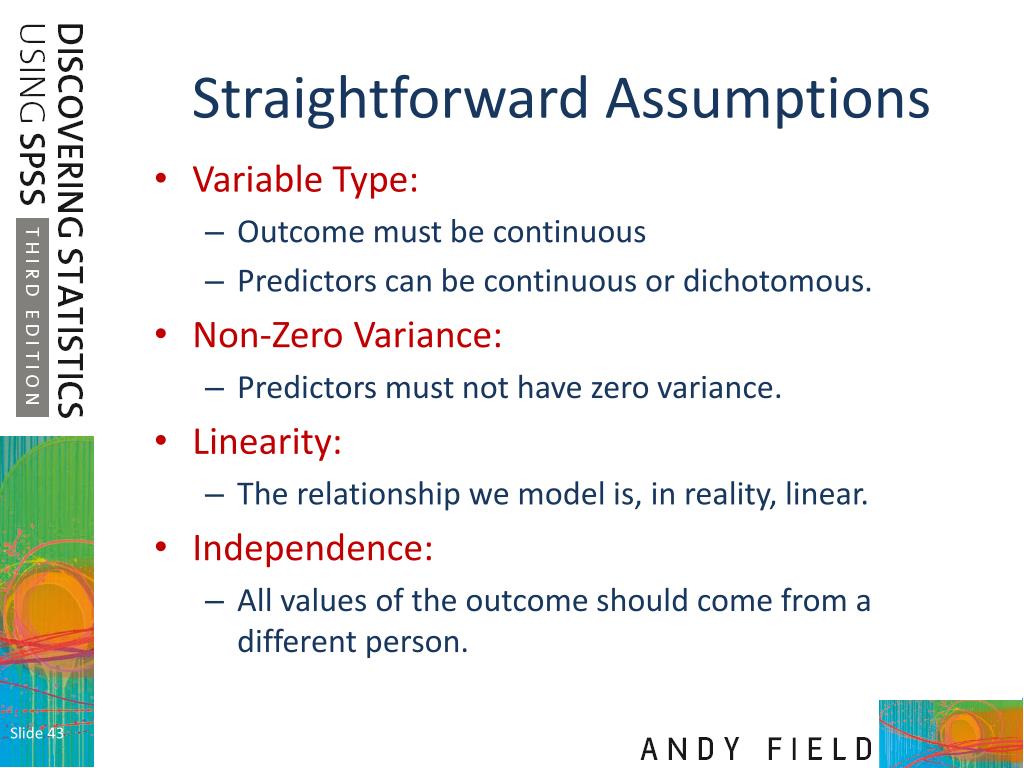 DISCOVERING STATISTICS USING SPSS THIRD EDITION

Straightforward Assumptions

• Variable Type:
– Outcome must be continuous
– Predictors can be continuous or dichotomous.
• Non-Zero Variance:
– Predictors must not have zero variance.
• Linearity:
– The relationship we model is, in reality, linear.
• Independence:
– All values of the outcome should come from a different person.

Slide 43

ANDY FIELD